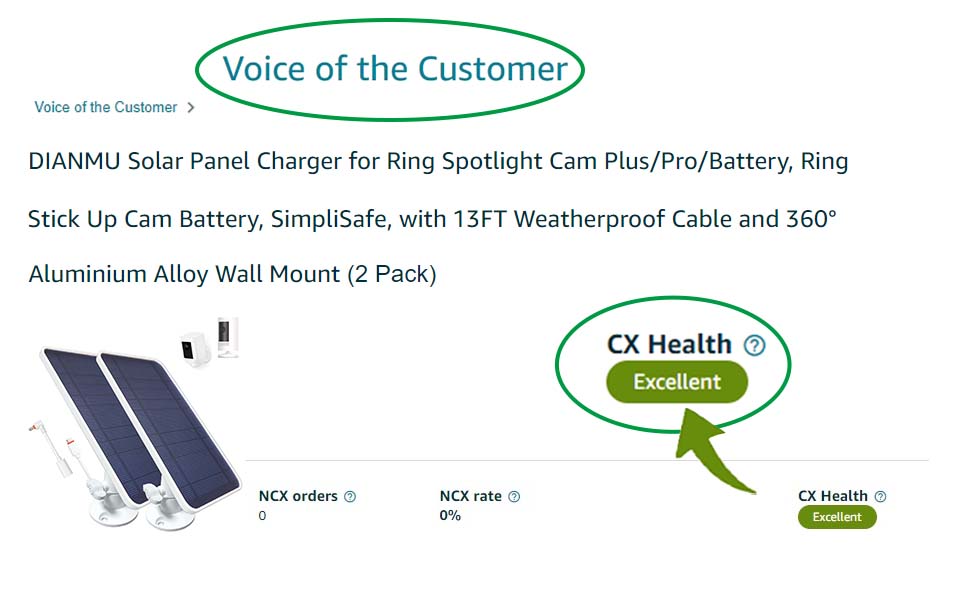 Voice of the Customer

Voice of the Customer >

DIANMU Solar Panel Charger for Ring Spotlight Cam Plus/Pro/Battery, Ring Stick Up Cam Battery, SimpliSafe, with 13FT Weatherproof Cable and 360° Aluminium Alloy Wall Mount (2 Pack)

CX Health ?
Excellent

NCX orders ?
0

NCX rate ?
0%

CX Health ?
Excellent